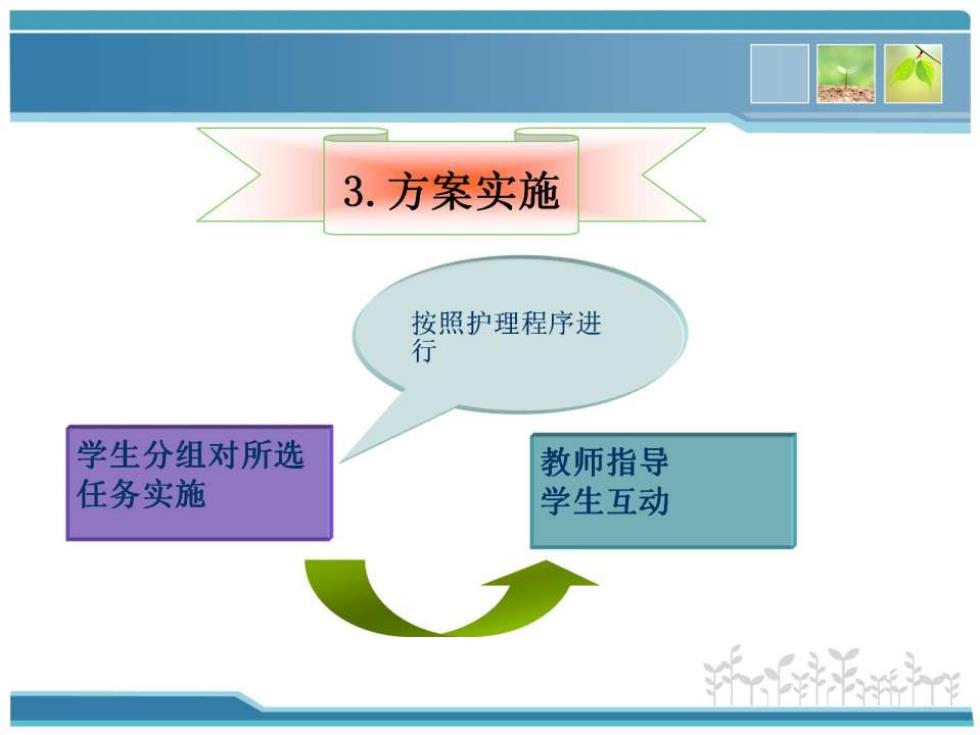 3. 方案实施

按照护理程序进行

学生分组对所选任务实施

教师指导
学生互动